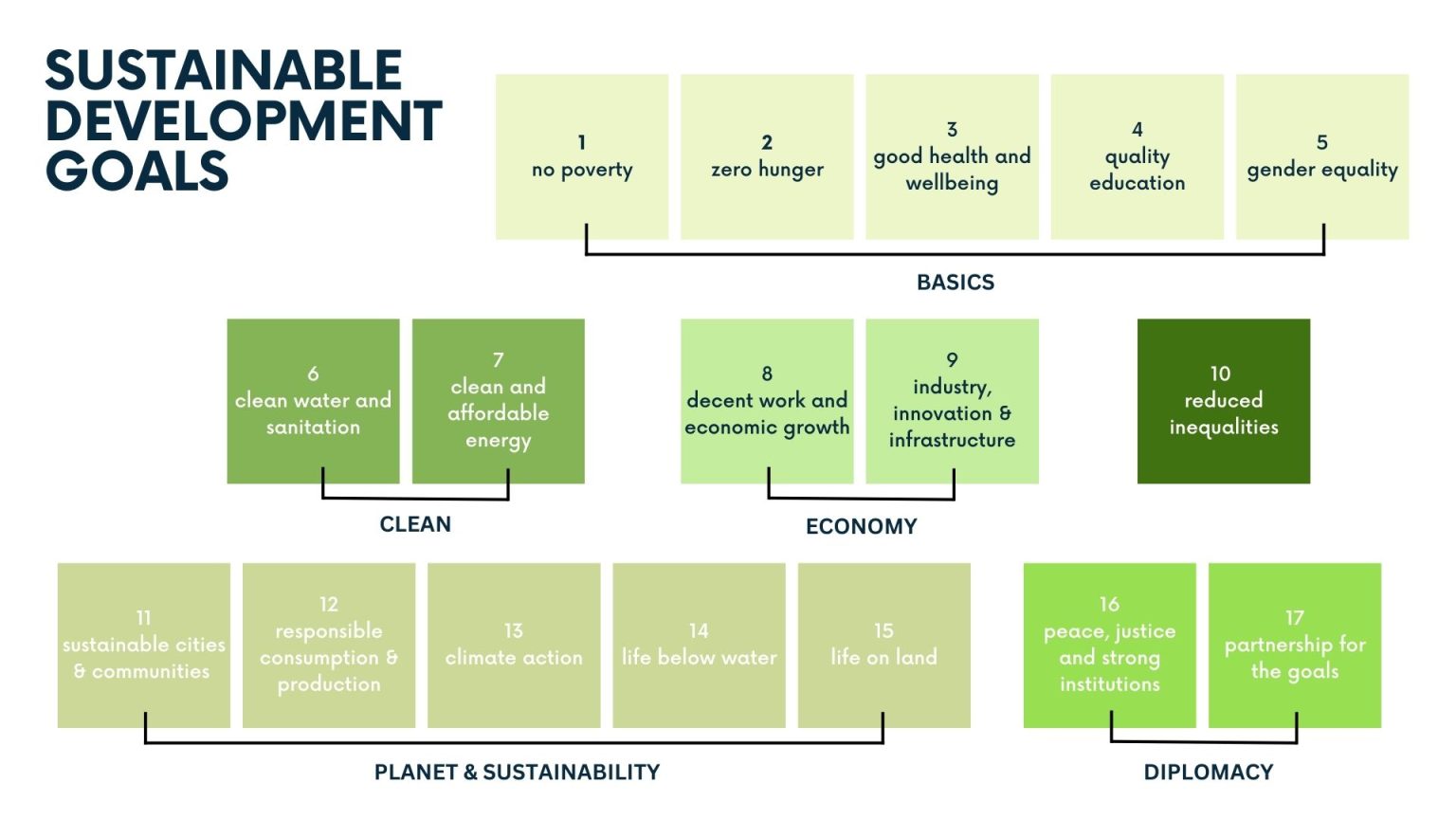 SUSTAINABLE DEVELOPMENT GOALS

1
no poverty

2
zero hunger

3
good health and wellbeing

4
quality education

5
gender equality

BASICS

6
clean water and sanitation

7
clean and affordable energy

CLEAN

8
decent work and economic growth

9
industry, innovation & infrastructure

ECONOMY

10
reduced inequalities

11
sustainable cities & communities

12
responsible consumption & production

13
climate action

14
life below water

15
life on land

PLANET & SUSTAINABILITY

16
peace, justice and strong institutions

17
partnership for the goals

DIPLOMACY